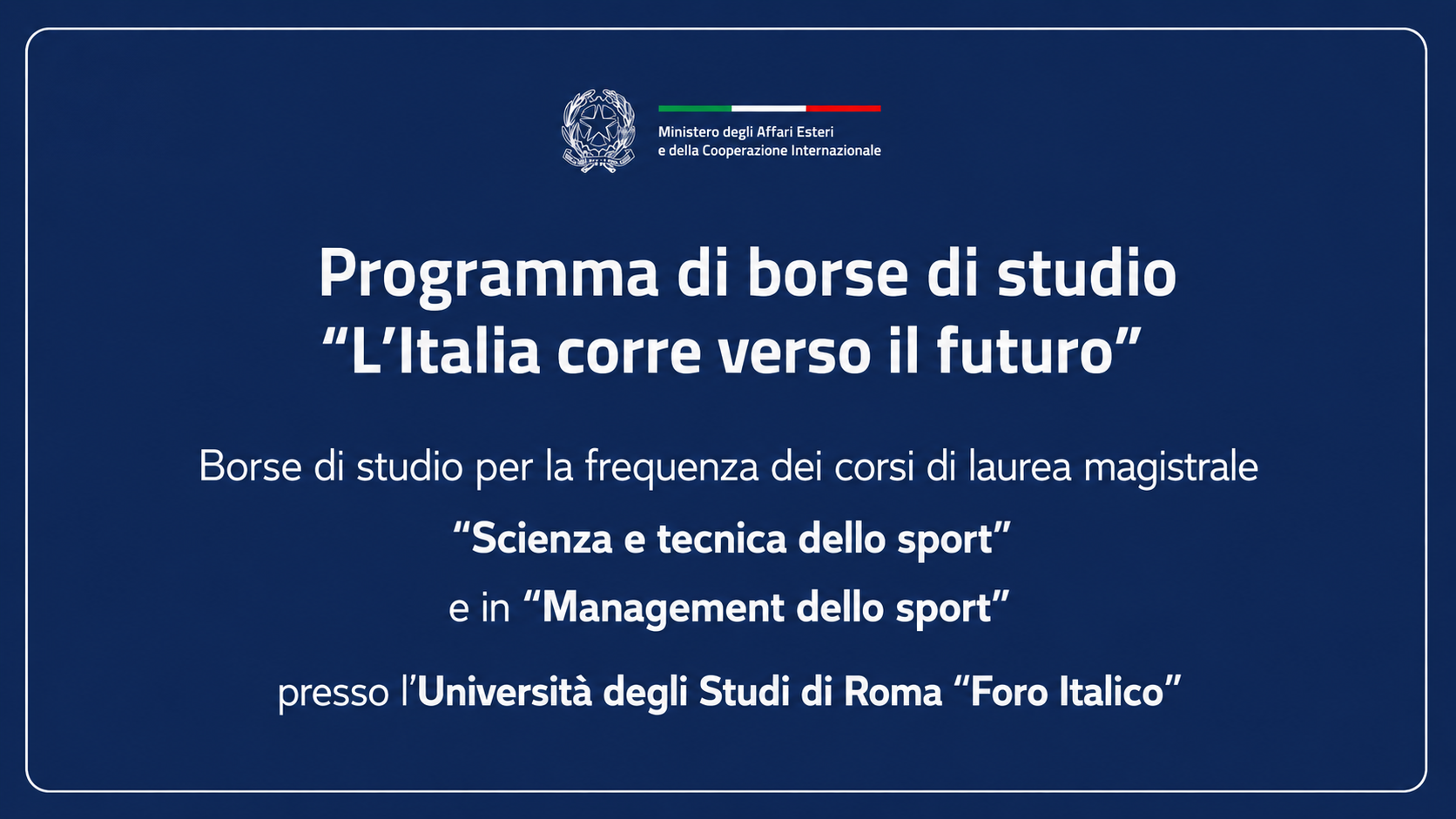 Ministero degli Affari Esteri
e della Cooperazione Internazionale

Programma di borse di studio
“L’Italia corre verso il futuro”

Borse di studio per la frequenza dei corsi di laurea magistrale
“Scienza e tecnica dello sport”
e in “Management dello sport”
presso l’Università degli Studi di Roma “Foro Italico”